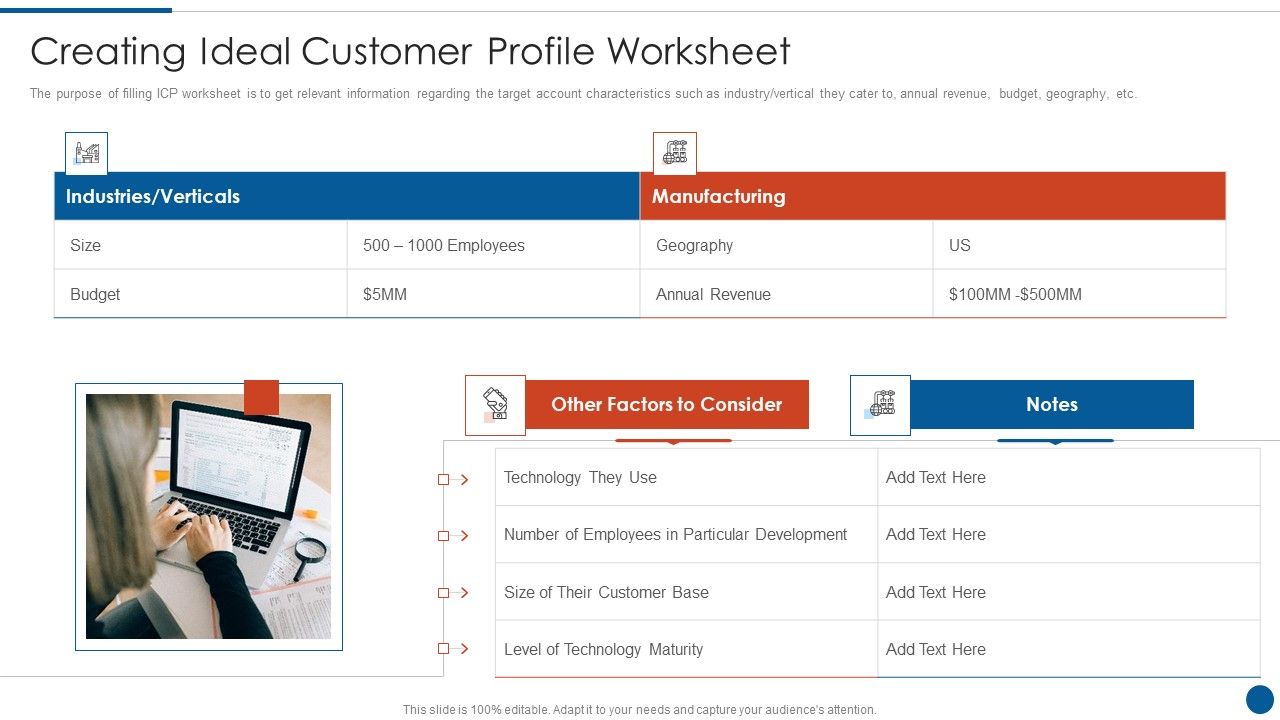 Creating Ideal Customer Profile Worksheet

The purpose of filling ICP worksheet is to get relevant information regarding the target account characteristics such as industry/vertical they cater to, annual revenue, budget, geography, etc.

| Industries/Verticals | | Manufacturing | |
|---|---|---|---|
| Size | 500 – 1000 Employees | Geography | US |
| Budget | $5MM | Annual Revenue | $100MM -$500MM |

| Other Factors to Consider | Notes |
|---|---|
| Technology They Use | Add Text Here |
| Number of Employees in Particular Development | Add Text Here |
| Size of Their Customer Base | Add Text Here |
| Level of Technology Maturity | Add Text Here |

This slide is 100% editable. Adapt it to your needs and capture your audience's attention.